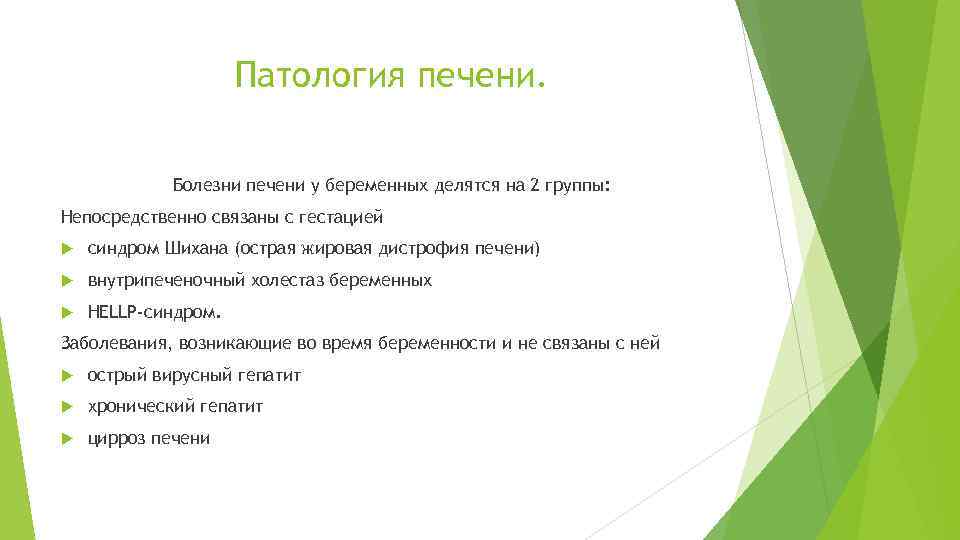 Патология печени.

Болезни печени у беременных делятся на 2 группы:

Непосредственно связаны с гестацией

синдром Шихана (острая жировая дистрофия печени)

внутрипеченочный холестаз беременных

HELLP-синдром.

Заболевания, возникающие во время беременности и не связаны с ней

острый вирусный гепатит

хронический гепатит

цирроз печени